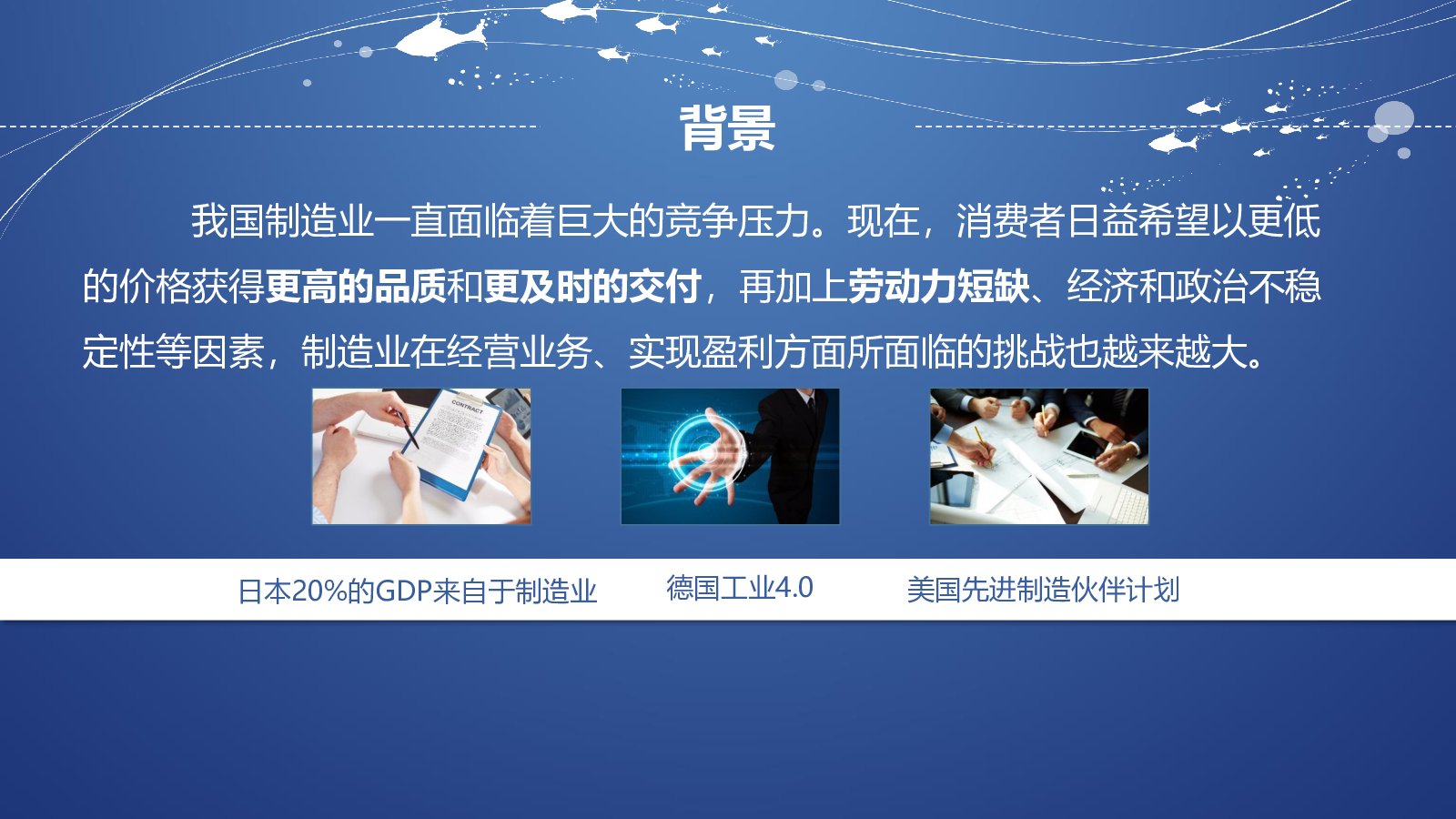 背景

我国制造业一直面临着巨大的竞争压力。现在，消费者日益希望以更低的价格获得更高的品质和更及时的交付，再加上劳动力短缺、经济和政治不稳定性等因素，制造业在经营业务、实现盈利方面所面临的挑战也越来越大。

CONTRACT

日本20%的GDP来自于制造业

德国工业4.0

美国先进制造伙伴计划